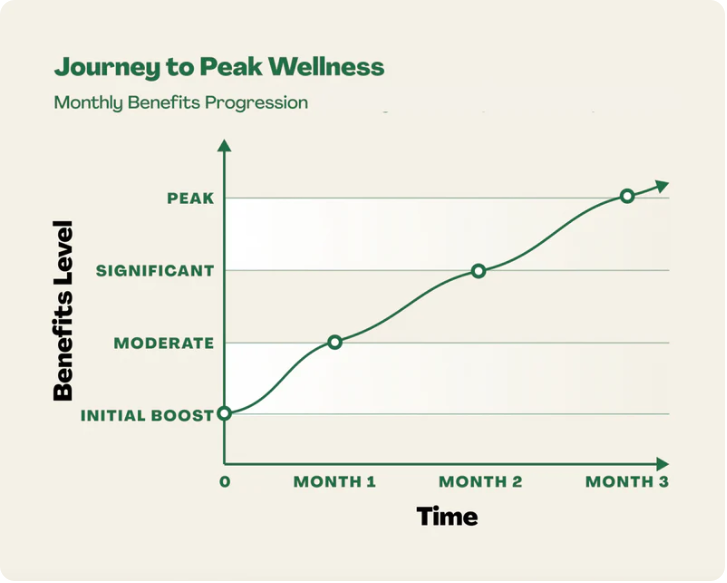 Journey to Peak Wellness

Monthly Benefits Progression

Benefits Level

PEAK

SIGNIFICANT

MODERATE

INITIAL BOOST

0

MONTH 1

MONTH 2

MONTH 3

Time